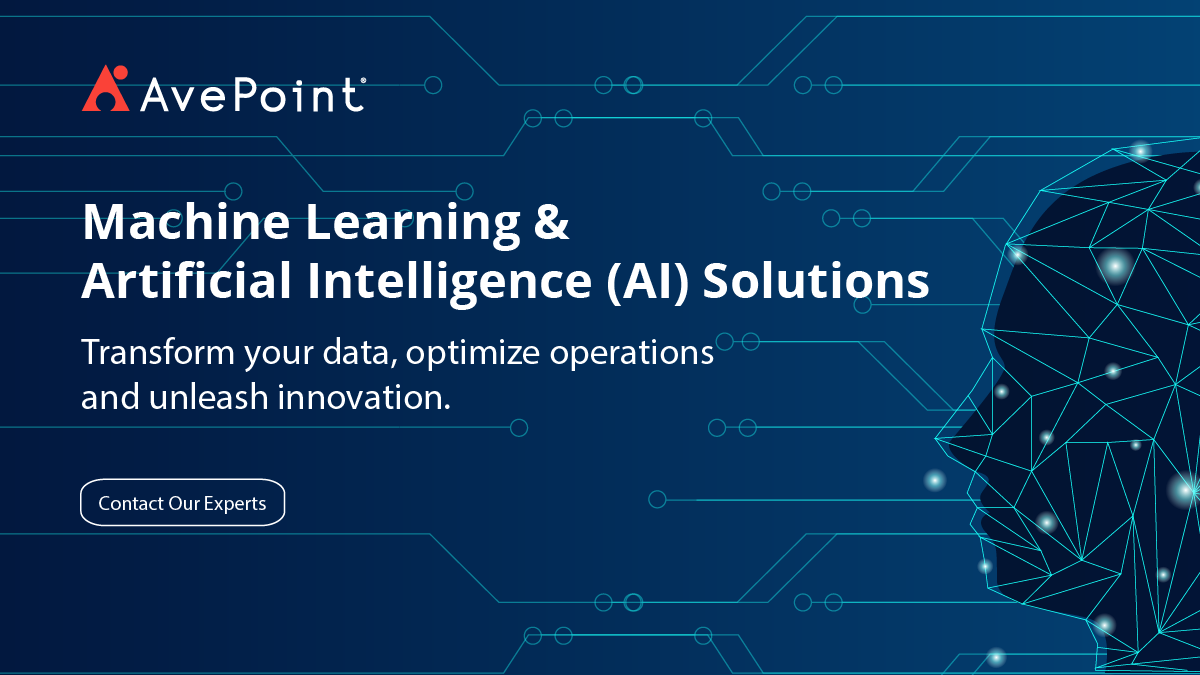 AvePoint®

Machine Learning & Artificial Intelligence (AI) Solutions

Transform your data, optimize operations and unleash innovation.

Contact Our Experts